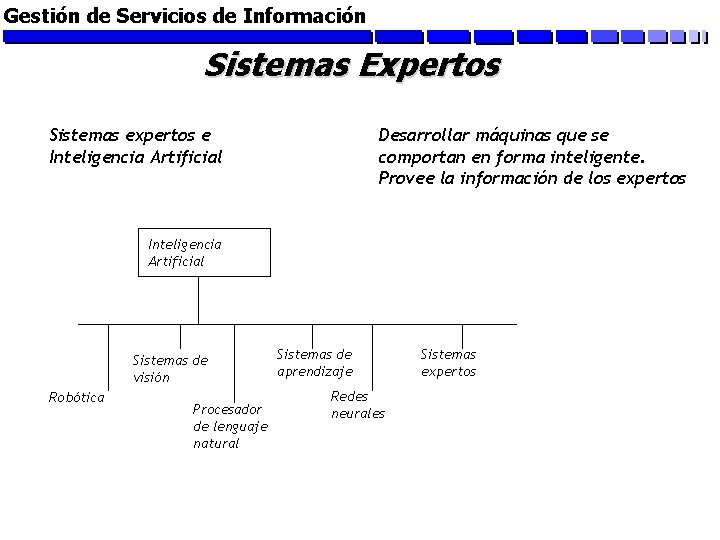 Gestión de Servicios de Información

Sistemas Expertos

Sistemas expertos e Inteligencia Artificial

Desarrollar máquinas que se comportan en forma inteligente. Provee la información de los expertos

Inteligencia Artificial

Robótica

Sistemas de visión

Procesador de lenguaje natural

Sistemas de aprendizaje

Redes neurales

Sistemas expertos